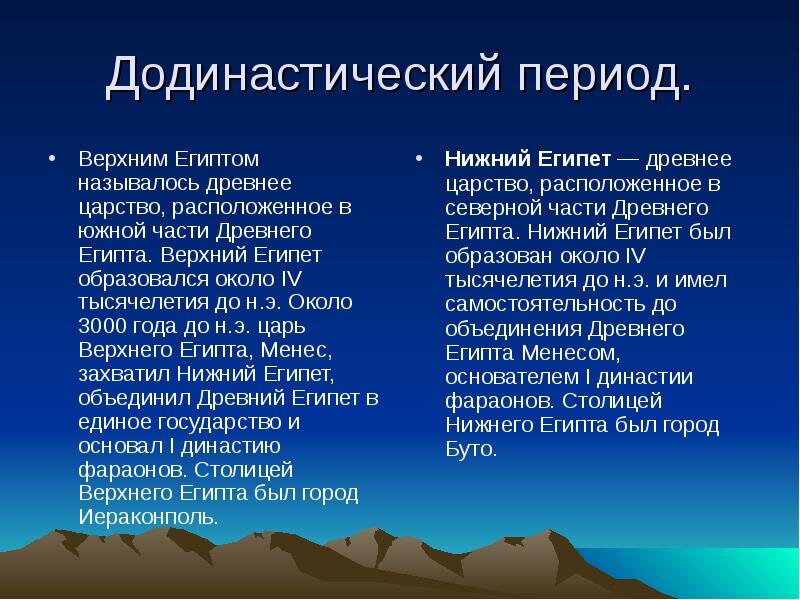 Додинастический период.

• Верхним Египтом называлось древнее царство, расположенное в южной части Древнего Египта. Верхний Египет образовался около IV тысячелетия до н.э. Около 3000 года до н.э. царь Верхнего Египта, Менес, захватил Нижний Египет, объединил Древний Египет в единое государство и основал I династию фараонов. Столицей Верхнего Египта был город Иераконполь.

• Нижний Египет — древнее царство, расположенное в северной части Древнего Египта. Нижний Египет был образован около IV тысячелетия до н.э. и имел самостоятельность до объединения Древнего Египта Менесом, основателем I династии фараонов. Столицей Нижнего Египта был город Буто.